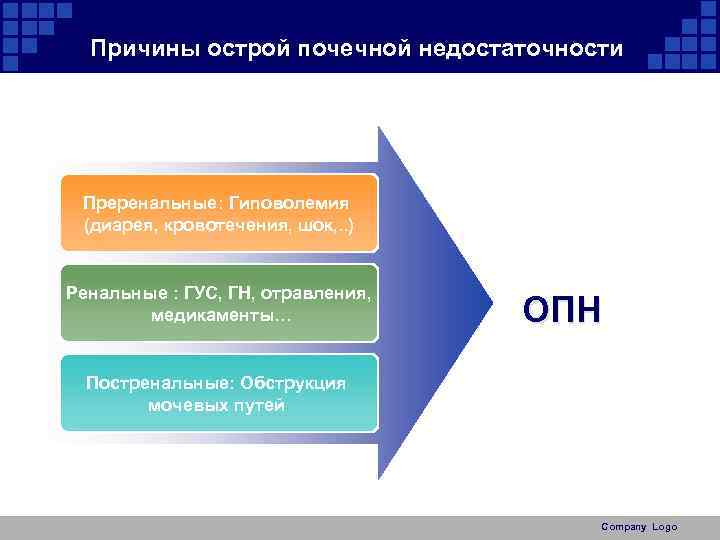 Причины острой почечной недостаточности

Преренальные: Гиповолемия (диарея, кровотечения, шок,..)

Ренальные : ГУС, ГН, отравления, медикаменты…

Постренальные: Обструкция мочевых путей

ОПН

Company Logo